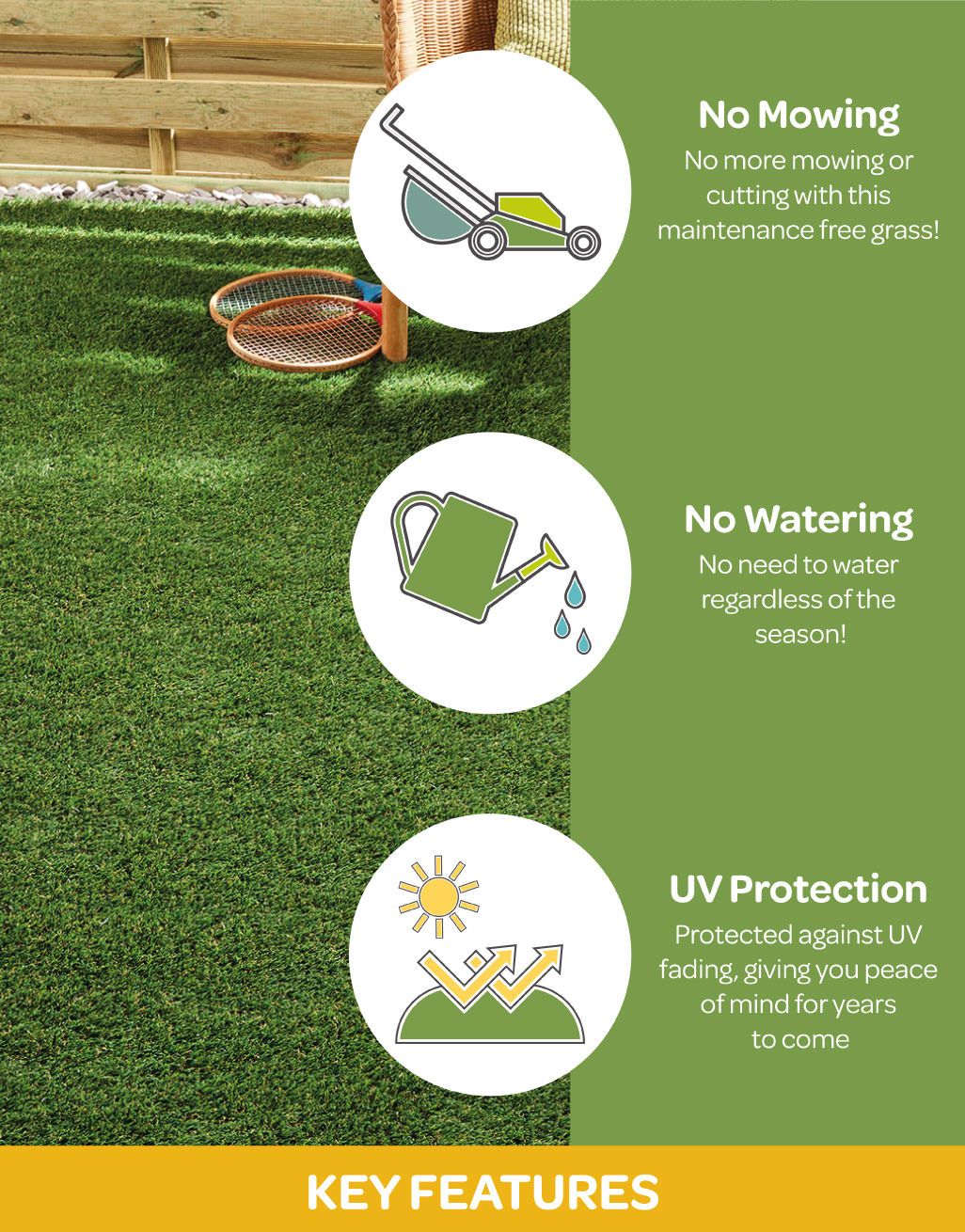 No Mowing
No more mowing or cutting with this maintenance free grass!

No Watering
No need to water regardless of the season!

UV Protection
Protected against UV fading, giving you peace of mind for years to come

KEY FEATURES